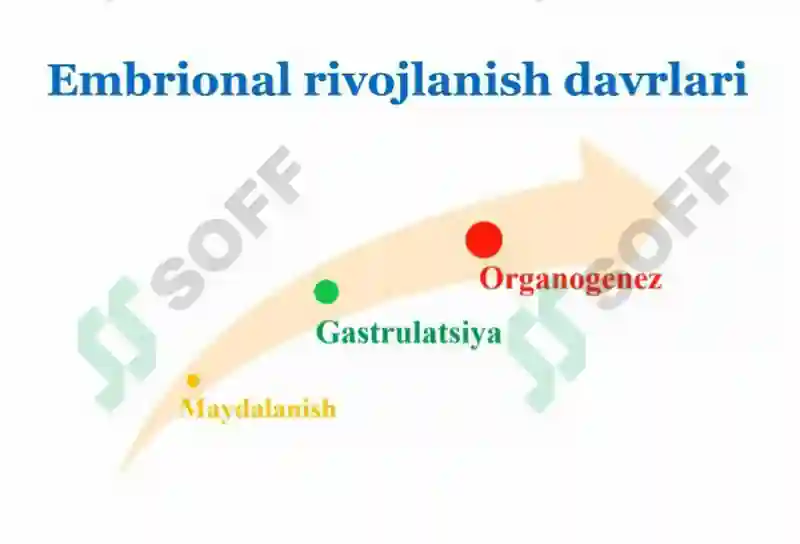 Embrional rivojlanish davrlari

SOFF

SOFF

Organogenez

Gastrulatsiya

Maydalanish